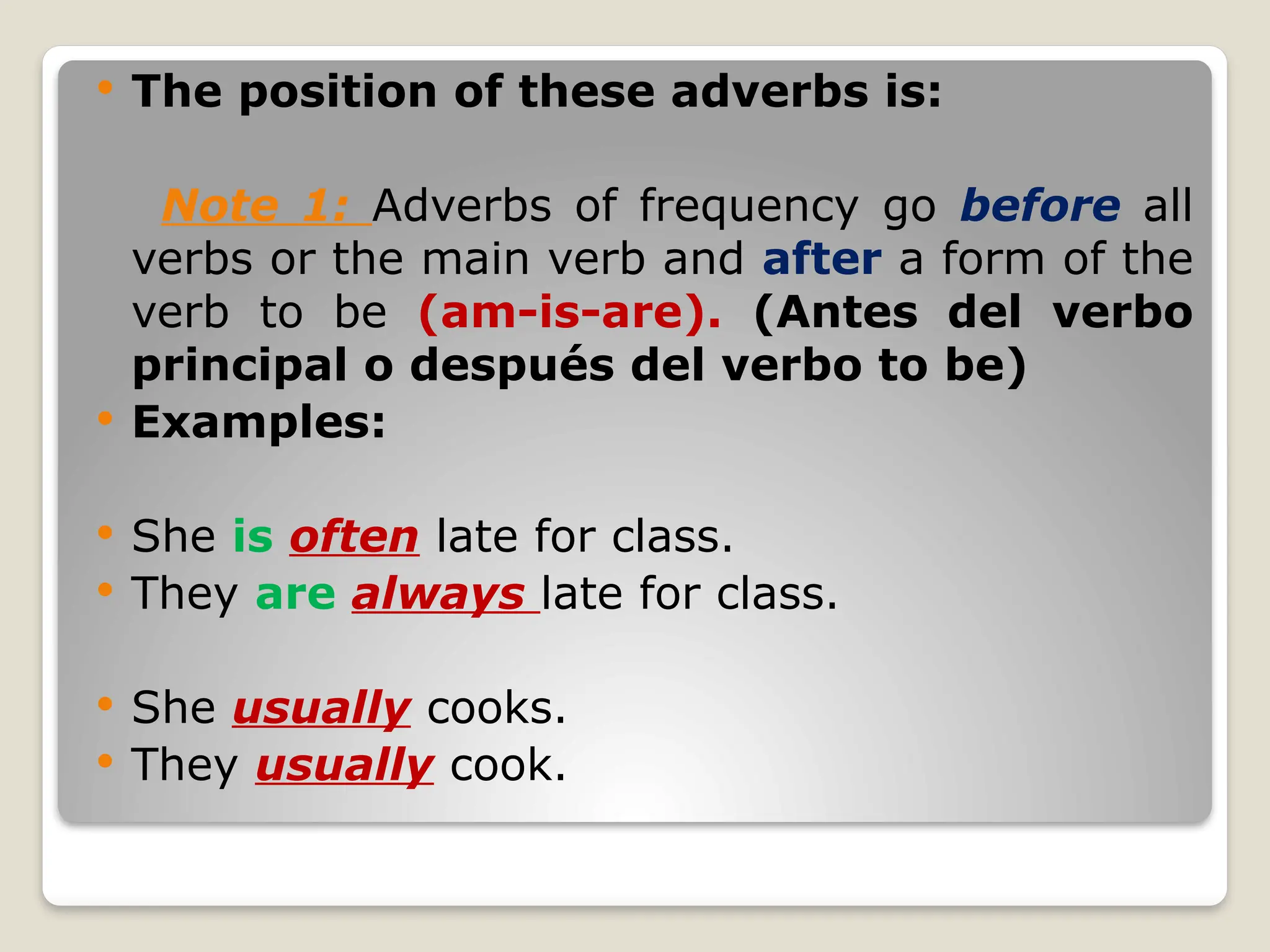 • The position of these adverbs is:

Note 1: Adverbs of frequency go before all verbs or the main verb and after a form of the verb to be (am-is-are). (Antes del verbo principal o después del verbo to be)

• Examples:

• She is often late for class.
• They are always late for class.

• She usually cooks.
• They usually cook.